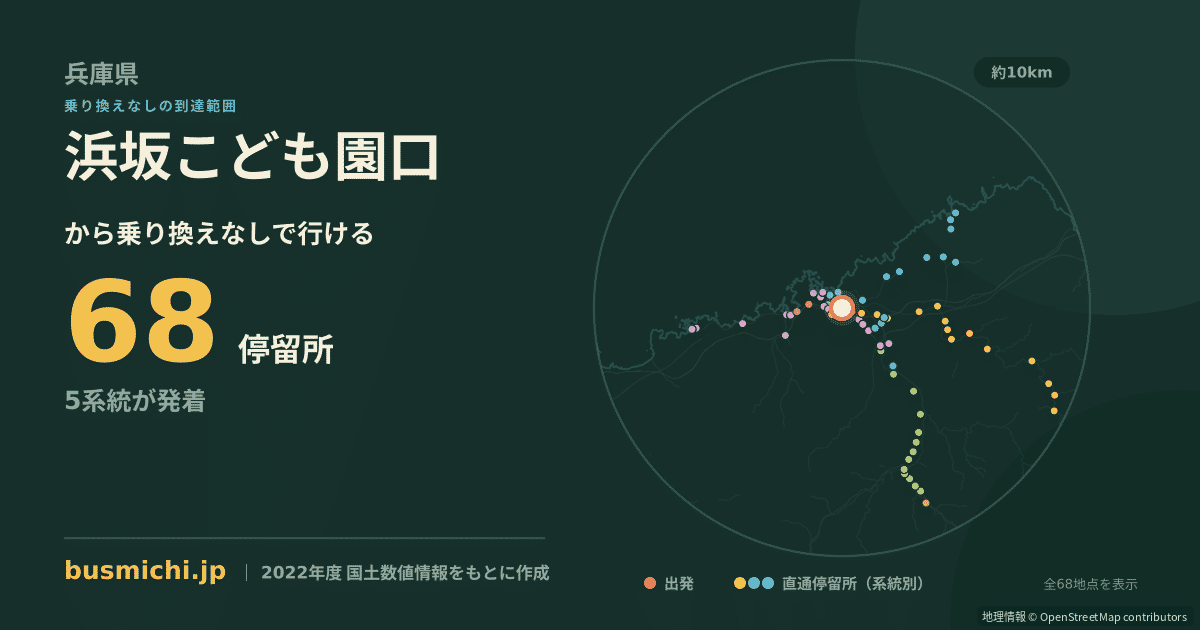 兵庫県
乗り換えなしの到達範囲
浜坂こども園口
から乗り換えなしで行ける
68 停留所
5系統が発着

約10km

busmichi.jp | 2022年度 国土数値情報をもとに作成

出発 直通停留所（系統別）

全68地点を表示

地理情報 © OpenStreetMap contributors